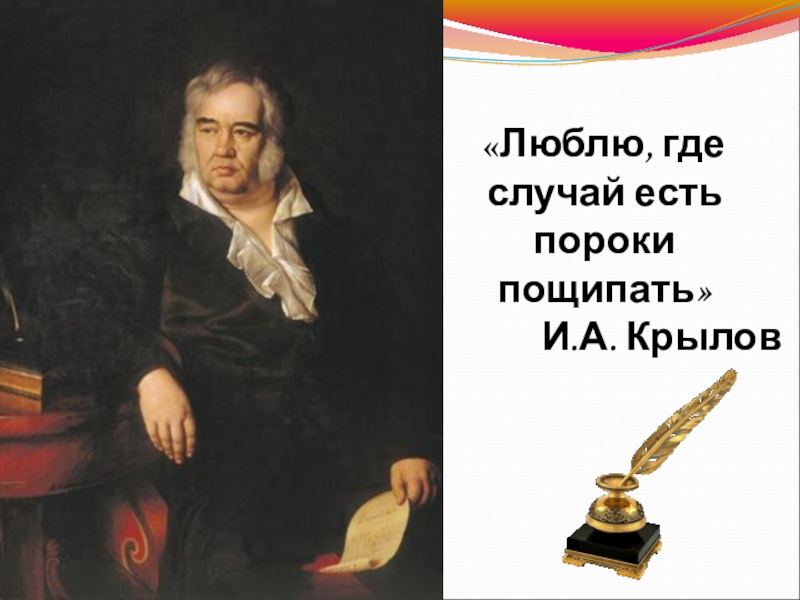 «Люблю, где случай есть пороки пощипать»
И.А. Крылов